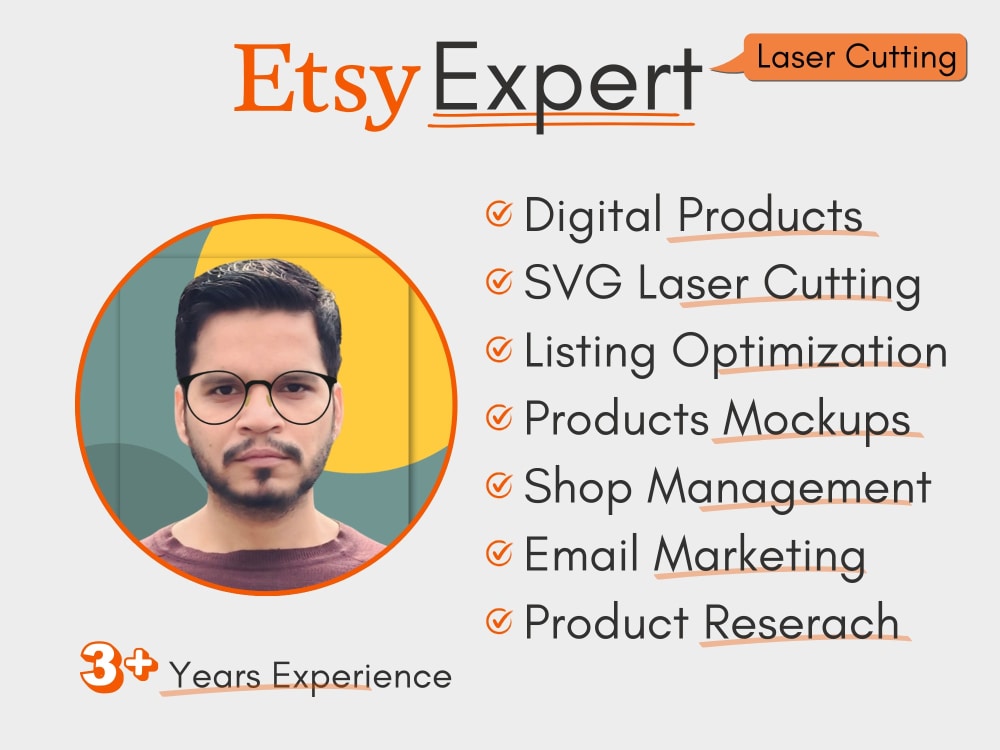 Etsy Expert

Laser Cutting

Digital Products
SVG Laser Cutting
Listing Optimization
Products Mockups
Shop Management
Email Marketing
Product Reserach

3+ Years Experience